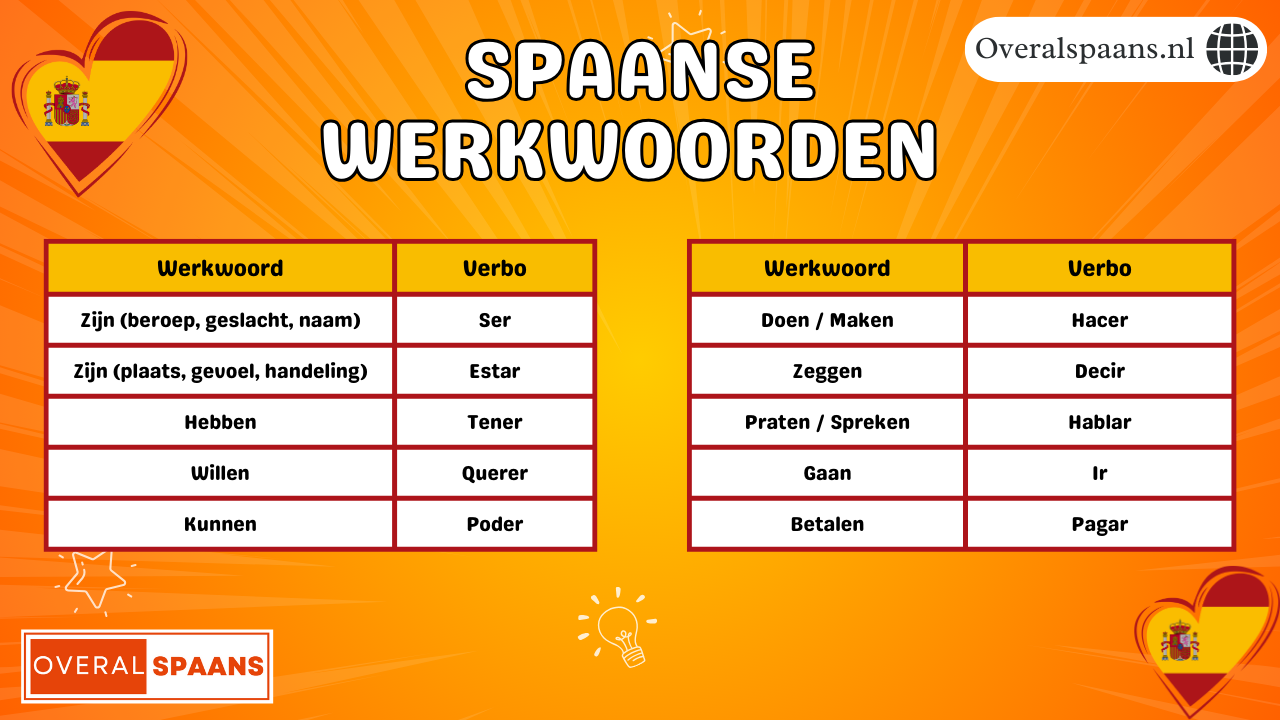 SPAANSE WERKWOORDEN

Overalspaans.nl

| Werkwoord | Verbo |
|---|---|
| Zijn (beroep, geslacht, naam) | Ser |
| Zijn (plaats, gevoel, handeling) | Estar |
| Hebben | Tener |
| Willen | Querer |
| Kunnen | Poder |

| Werkwoord | Verbo |
|---|---|
| Doen / Maken | Hacer |
| Zeggen | Decir |
| Praten / Spreken | Hablar |
| Gaan | Ir |
| Betalen | Pagar |

OVERAL SPAANS